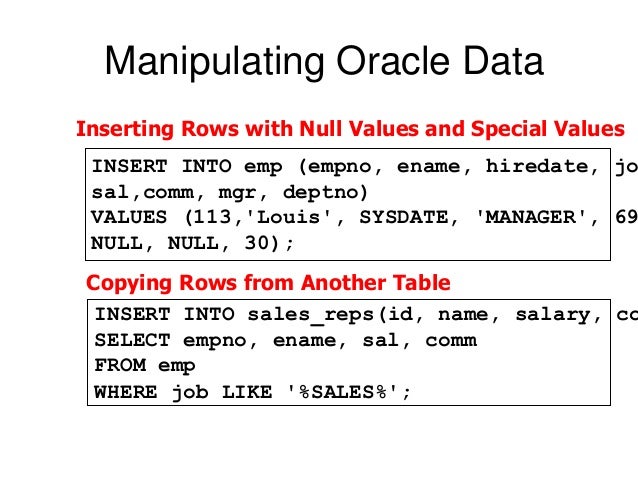 Manipulating Oracle Data

Inserting Rows with Null Values and Special Values

INSERT INTO emp (empno, ename, hiredate, jo
sal,comm, mgr, deptno)
VALUES (113,'Louis', SYSDATE, 'MANAGER', 69
NULL, NULL, 30);

Copying Rows from Another Table

INSERT INTO sales_reps(id, name, salary, co
SELECT empno, ename, sal, comm
FROM emp
WHERE job LIKE '%SALES%';